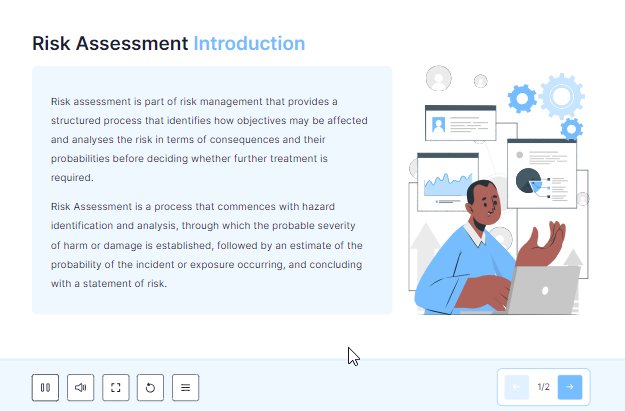 Risk Assessment Introduction

Risk assessment is part of risk management that provides a structured process that identifies how objectives may be affected and analyses the risk in terms of consequences and their probabilities before deciding whether further treatment is required.

Risk Assessment is a process that commences with hazard identification and analysis, through which the probable severity of harm or damage is established, followed by an estimate of the probability of the incident or exposure occurring, and concluding with a statement of risk.

1/2